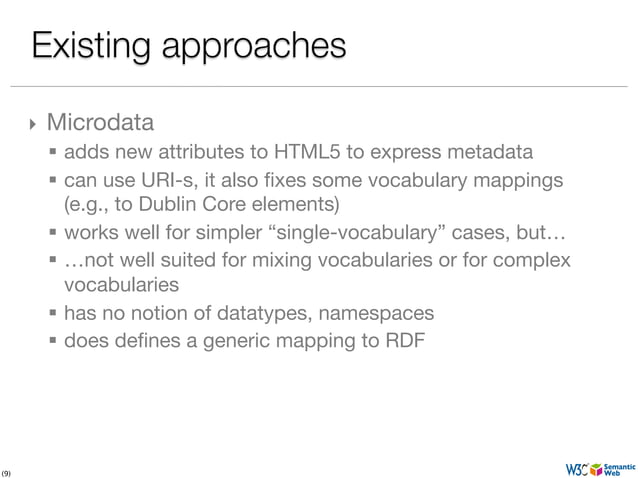 Existing approaches

‣ Microdata
▪ adds new attributes to HTML5 to express metadata
▪ can use URI-s, it also fixes some vocabulary mappings (e.g., to Dublin Core elements)
▪ works well for simpler “single-vocabulary” cases, but…
▪ …not well suited for mixing vocabularies or for complex vocabularies
▪ has no notion of datatypes, namespaces
▪ does defines a generic mapping to RDF

(9)

W3C Semantic Web